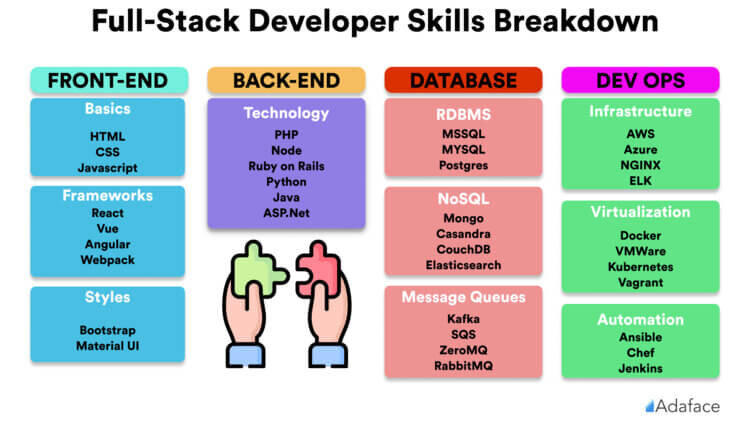 Full-Stack Developer Skills Breakdown

FRONT-END

Basics
HTML
CSS
Javascript

Frameworks
React
Vue
Angular
Webpack

Styles
Bootstrap
Material UI

BACK-END

Technology
PHP
Node
Ruby on Rails
Python
Java
ASP.Net

DATABASE

RDBMS
MSSQL
MYSQL
Postgres

NoSQL
Mongo
Casandra
CouchDB
Elasticsearch

Message Queues
Kafka
SQS
ZeroMQ
RabbitMQ

DEV OPS

Infrastructure
AWS
Azure
NGINX
ELK

Virtualization
Docker
VMWare
Kubernetes
Vagrant

Automation
Ansible
Chef
Jenkins

Adaface